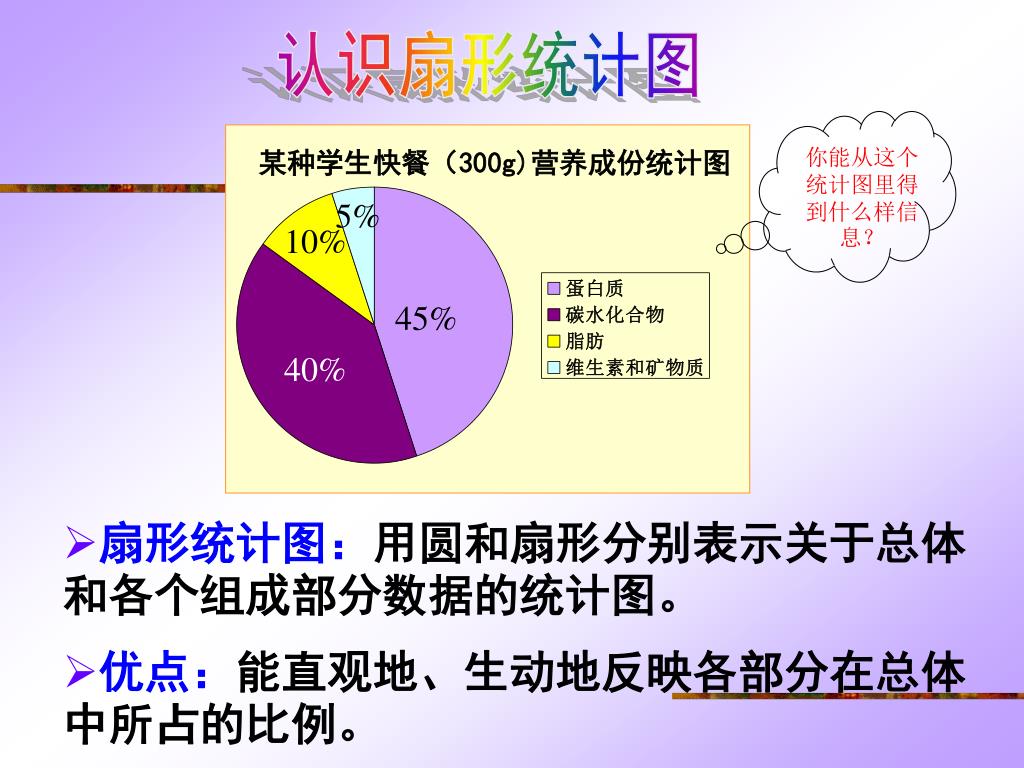 认识扇形统计图

某种学生快餐（300g)营养成份统计图

5%
10%
45%
40%

蛋白质
碳水化合物
脂肪
维生素和矿物质

你能从这个统计图里得到什么样信息？

➢扇形统计图：用圆和扇形分别表示关于总体和各个组成部分数据的统计图。

➢优点：能直观地、生动地反映各部分在总体中所占的比例。